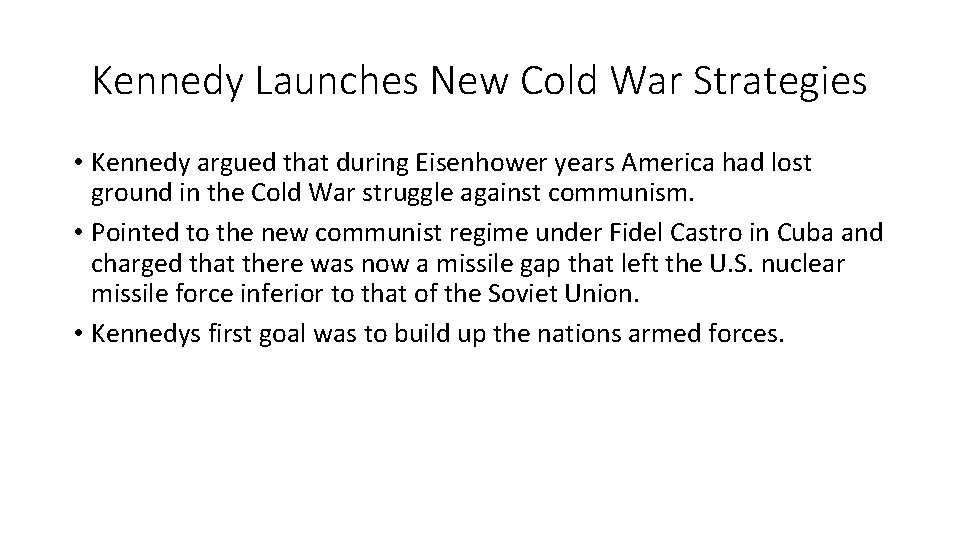 Kennedy Launches New Cold War Strategies

• Kennedy argued that during Eisenhower years America had lost ground in the Cold War struggle against communism.
• Pointed to the new communist regime under Fidel Castro in Cuba and charged that there was now a missile gap that left the U.S. nuclear missile force inferior to that of the Soviet Union.
• Kennedys first goal was to build up the nations armed forces.